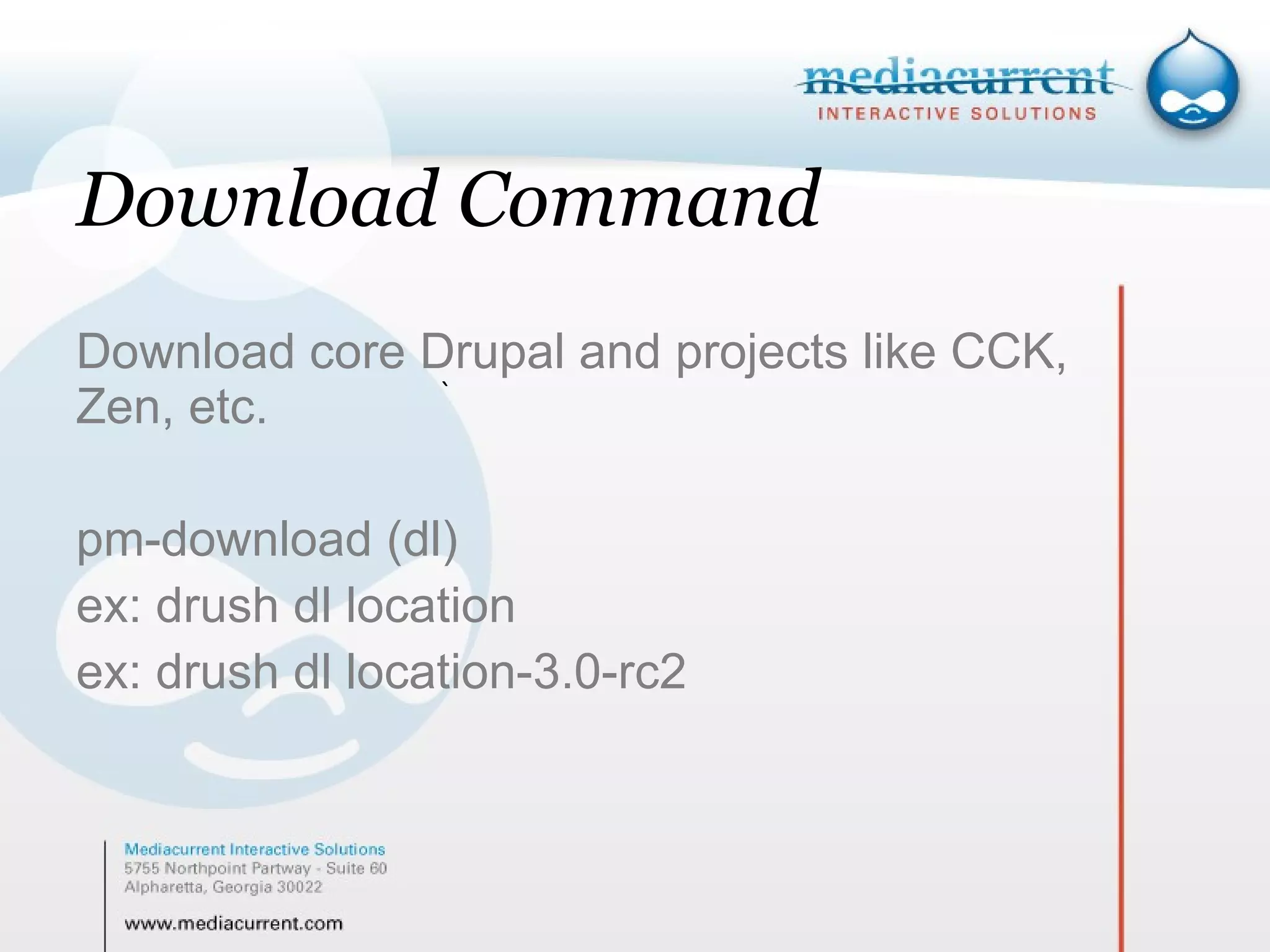 mediacurrent
INTERACTIVE SOLUTIONS

Download Command

Download core Drupal and projects like CCK, Zen, etc.

pm-download (dl)
ex: drush dl location
ex: drush dl location-3.0-rc2

Mediacurrent Interactive Solutions
5755 Northpoint Partway - Suite 60
Alpharetta, Georgia 30022

www.mediacurrent.com